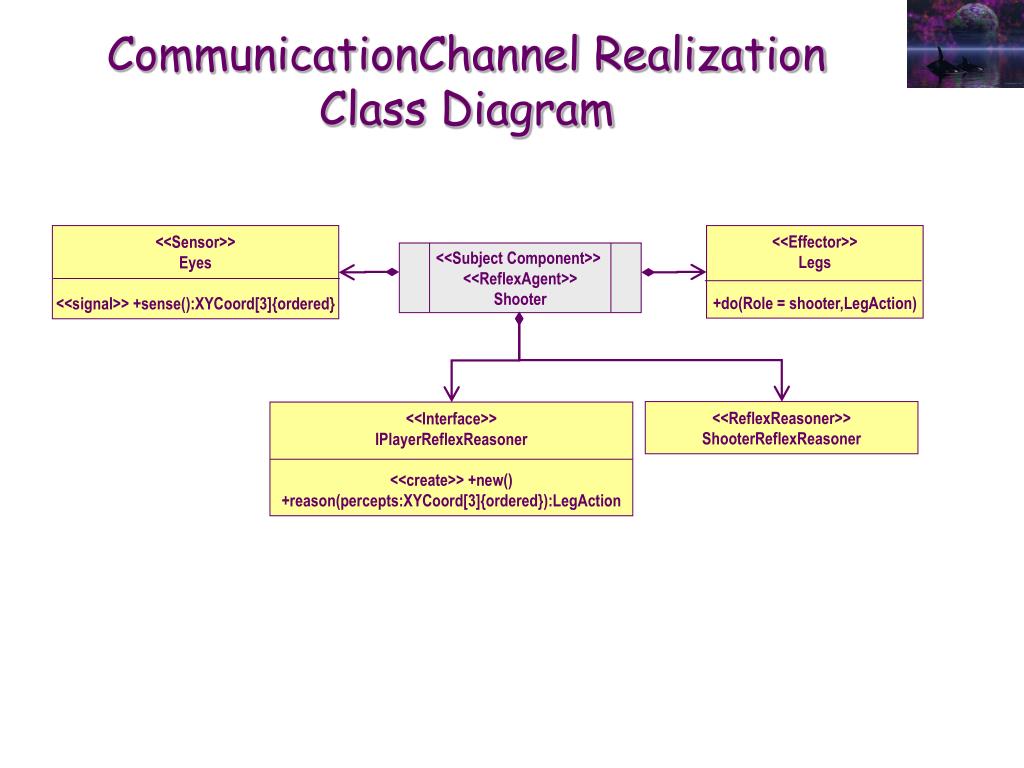 CommunicationChannel Realization Class Diagram

<<Sensor>>
Eyes

<<signal>> +sense():XYCoord[3]{ordered}

<<Subject Component>>
<<ReflexAgent>>
Shooter

<<Effector>>
Legs

+do(Role = shooter,LegAction)

<<Interface>>
IPlayerReflexReasoner

<<create>> +new()
+reason(percepts:XYCoord[3]{ordered}):LegAction

<<ReflexReasoner>>
ShooterReflexReasoner